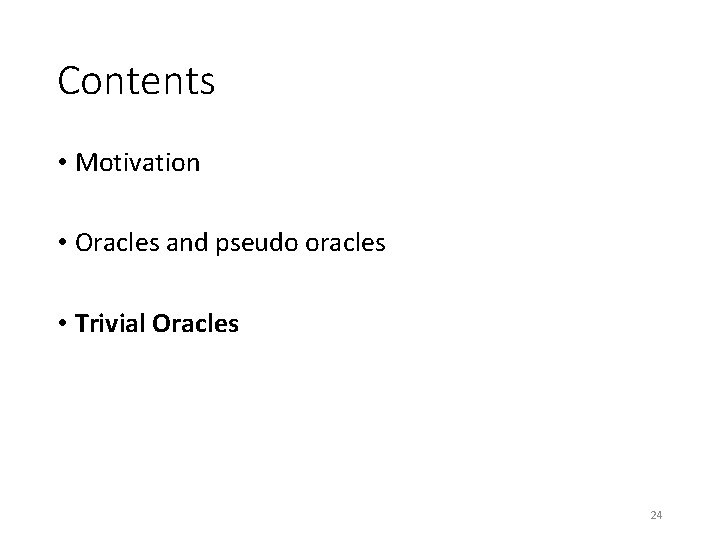 Contents

• Motivation

• Oracles and pseudo oracles

• Trivial Oracles

24